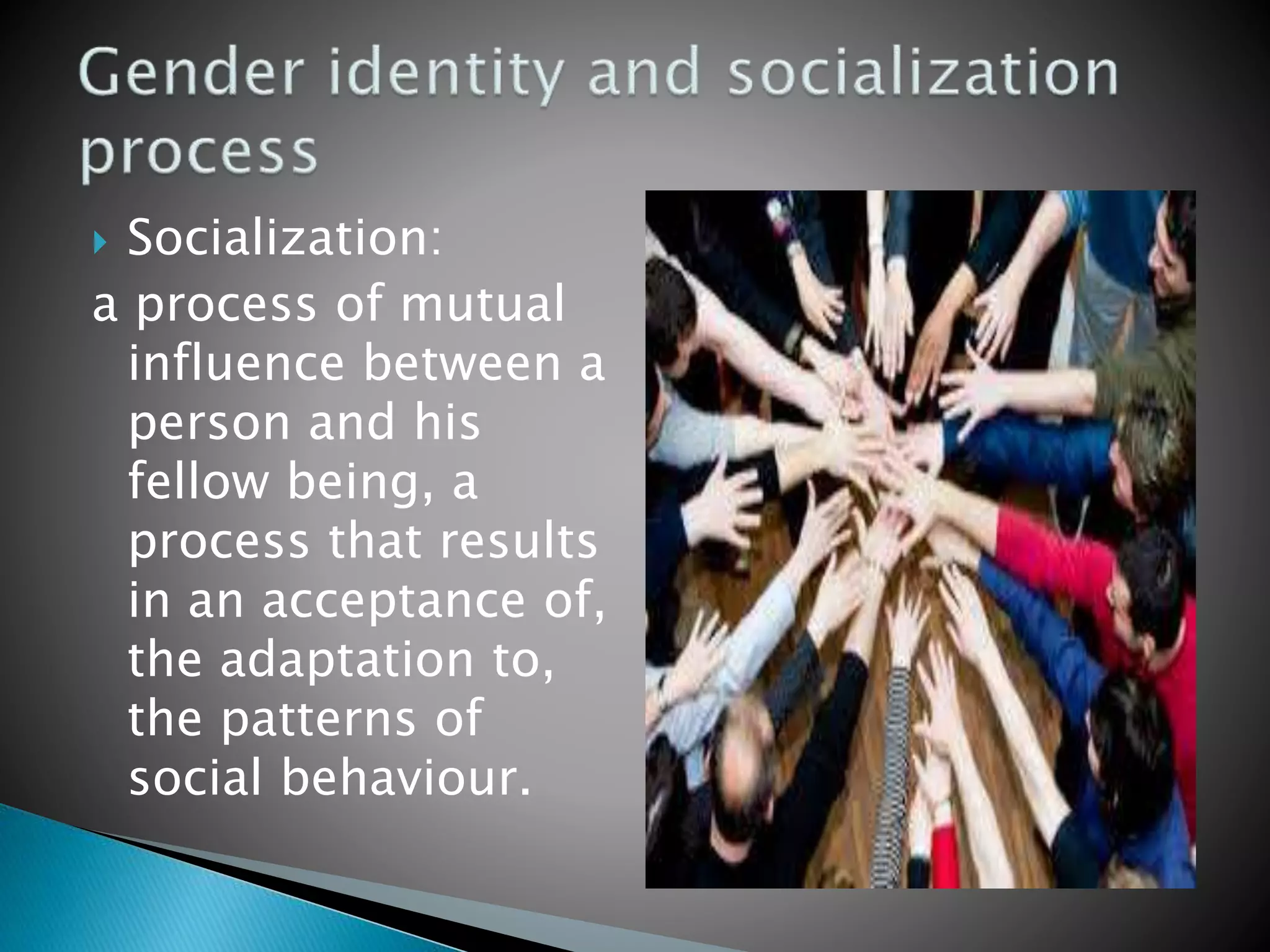 Gender identity and socialization process

Socialization:

a process of mutual influence between a person and his fellow being, a process that results in an acceptance of, the adaptation to, the patterns of social behaviour.